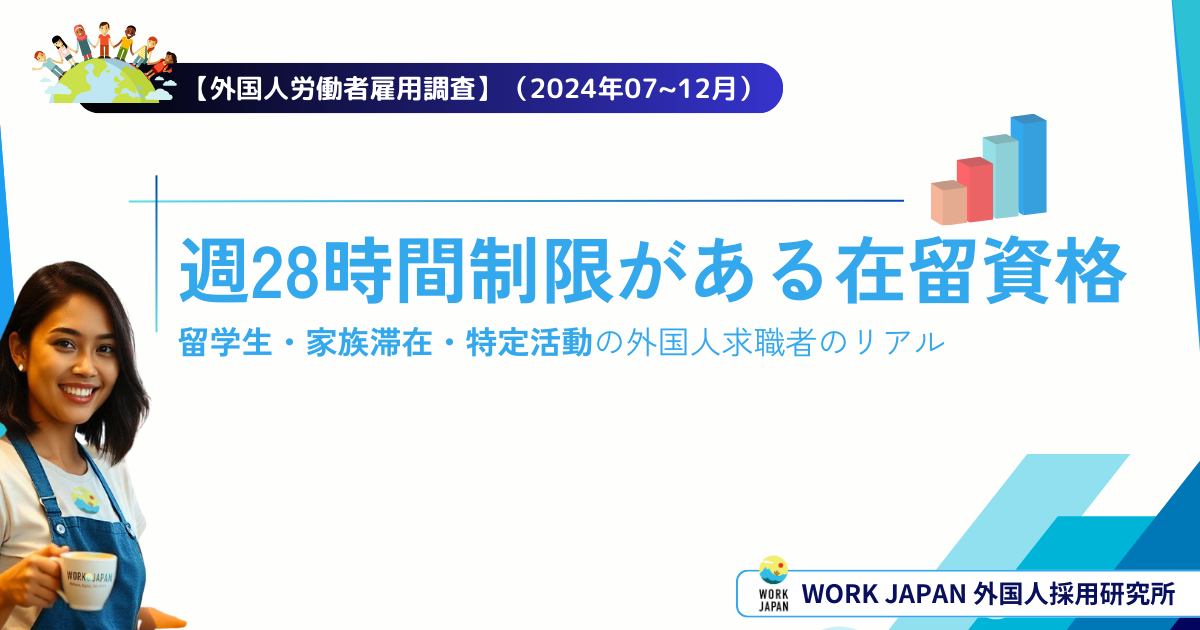 【外国人労働者雇用調査】（2024年07~12月）

週28時間制限がある在留資格

留学生・家族滞在・特定活動の外国人求職者のリアル

WORK JAPAN

WORK JAPAN

WORK JAPAN 外国人採用研究所